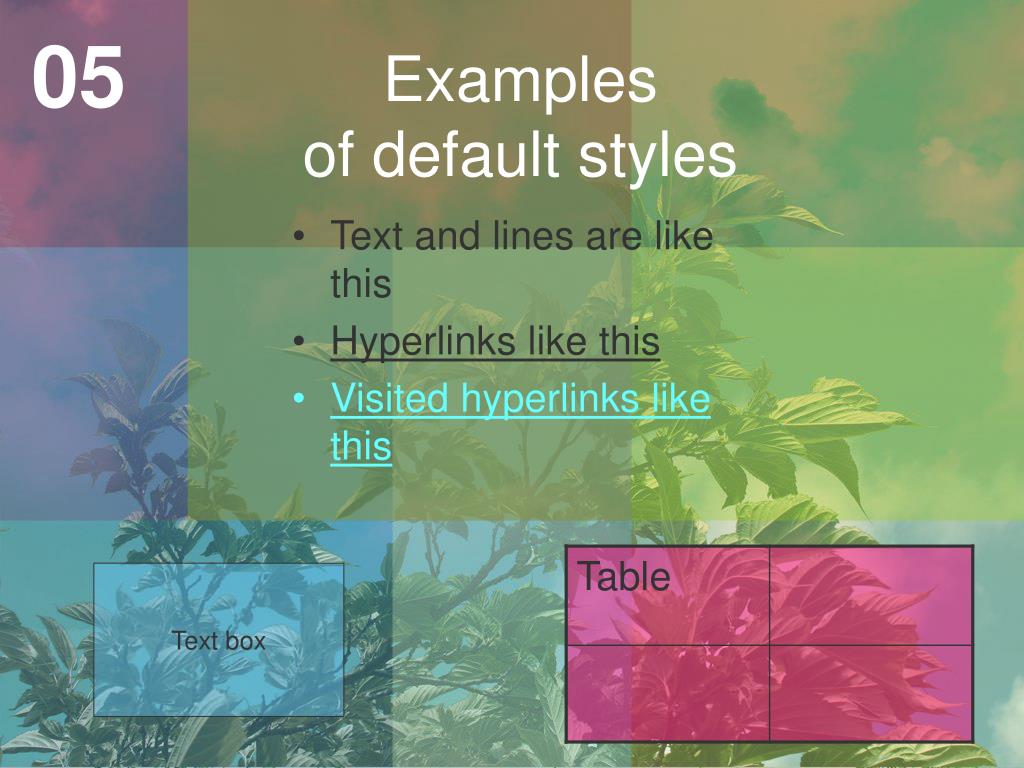 05

Examples of default styles

• Text and lines are like this
• Hyperlinks like this
• Visited hyperlinks like this

Text box

| Table | |
|---|---|
| | |